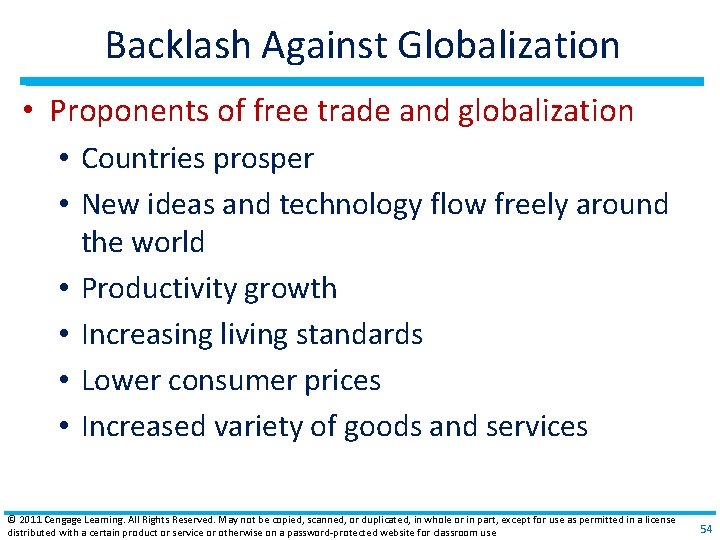 Backlash Against Globalization

• Proponents of free trade and globalization
  • Countries prosper
  • New ideas and technology flow freely around the world
  • Productivity growth
  • Increasing living standards
  • Lower consumer prices
  • Increased variety of goods and services

© 2011 Cengage Learning. All Rights Reserved. May not be copied, scanned, or duplicated, in whole or in part, except for use as permitted in a license distributed with a certain product or service or otherwise on a password-protected website for classroom use

54